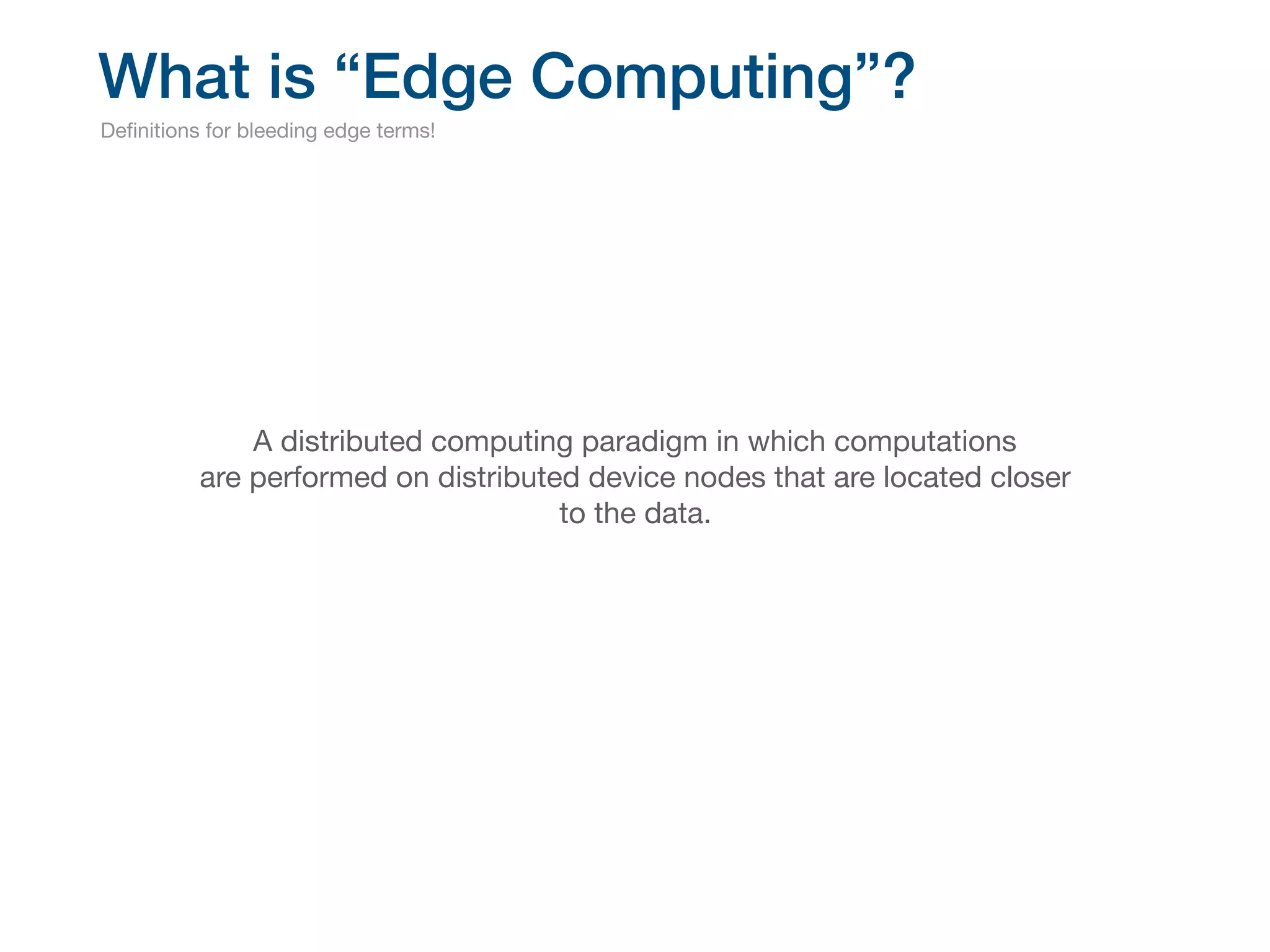 What is “Edge Computing”?

Definitions for bleeding edge terms!

A distributed computing paradigm in which computations are performed on distributed device nodes that are located closer to the data.